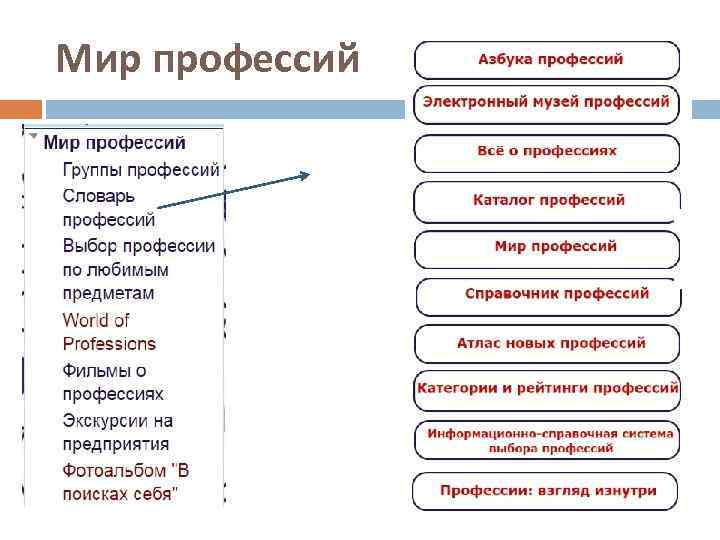 Мир профессий

Мир профессий
Группы профессий
Словарь профессий
Выбор профессии по любимым предметам
World of Professions
Фильмы о профессиях
Экскурсии на предприятия
Фотоальбом "В поисках себя"

Азбука профессий
Электронный музей профессий
Всё о профессиях
Каталог профессий
Мир профессий
Справочник профессий
Атлас новых профессий
Категории и рейтинги профессий
Информационно-справочная система выбора профессий
Профессии: взгляд изнутри